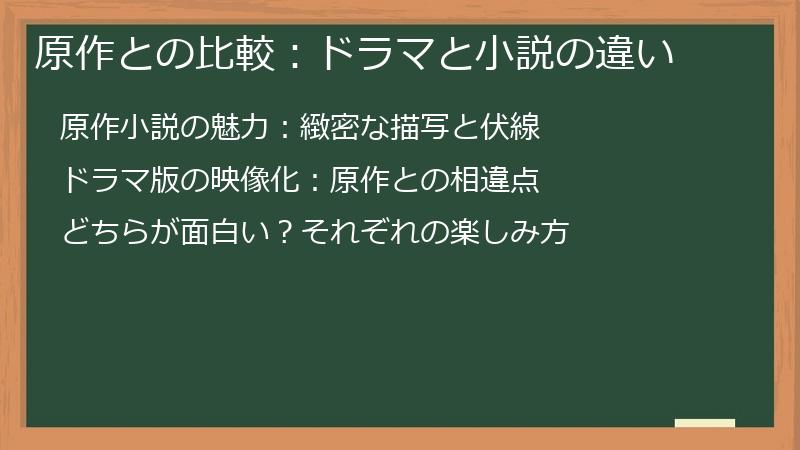 原作との比較：ドラマと小説の違い

原作小説の魅力：緻密な描写と伏線

ドラマ版の映像化：原作との相違点

どちらが面白い？それぞれの楽しみ方